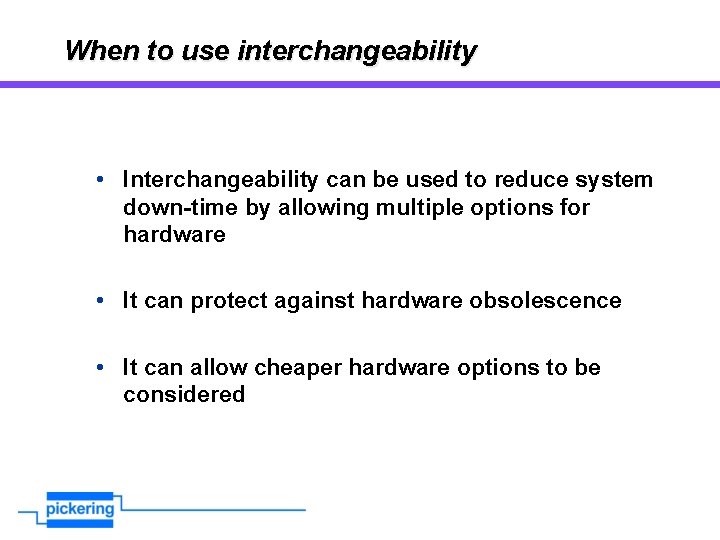 When to use interchangeability

• Interchangeability can be used to reduce system down-time by allowing multiple options for hardware

• It can protect against hardware obsolescence

• It can allow cheaper hardware options to be considered

pickering